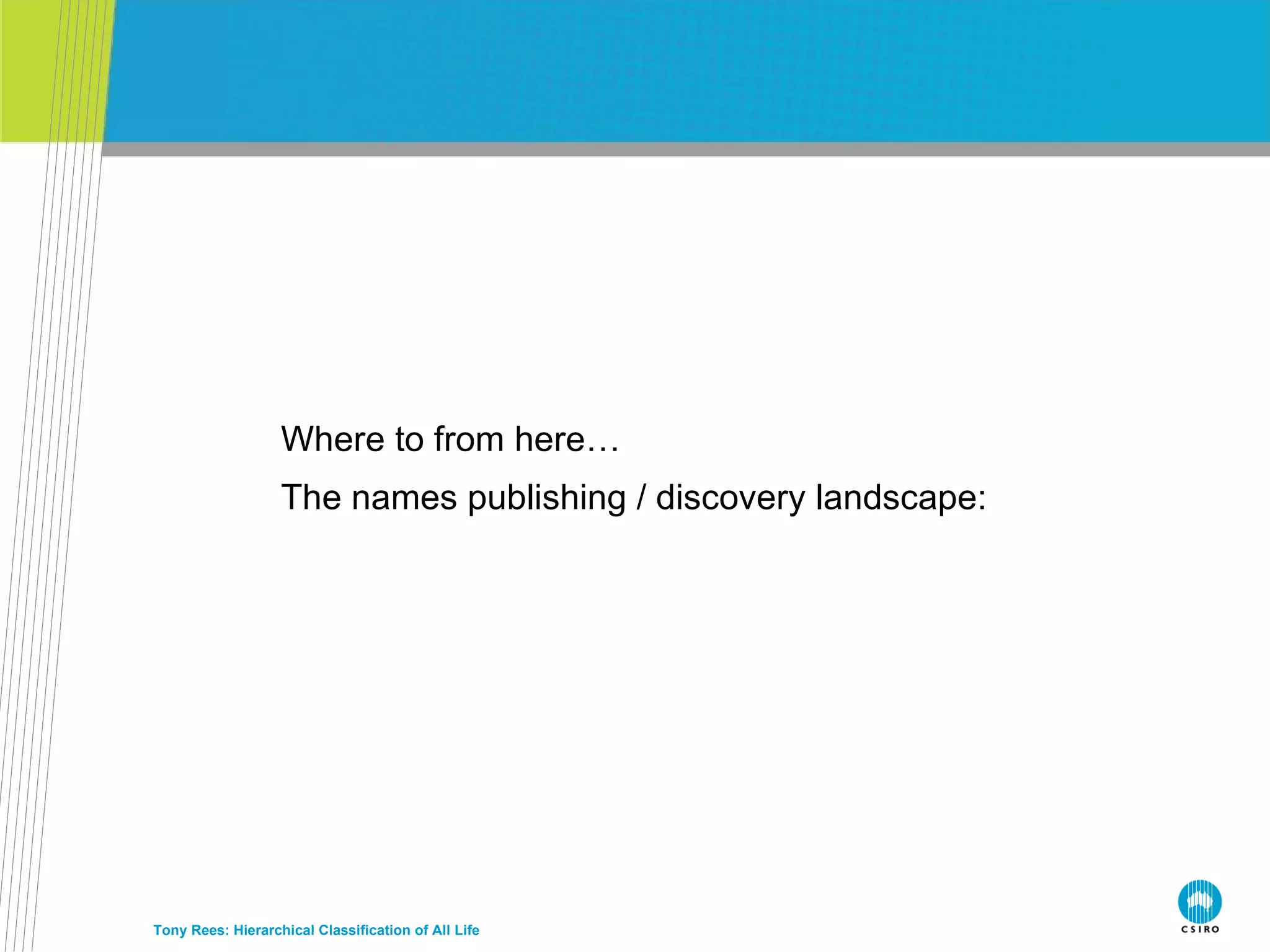 Where to from here…

The names publishing / discovery landscape:

Tony Rees: Hierarchical Classification of All Life

CSIRO